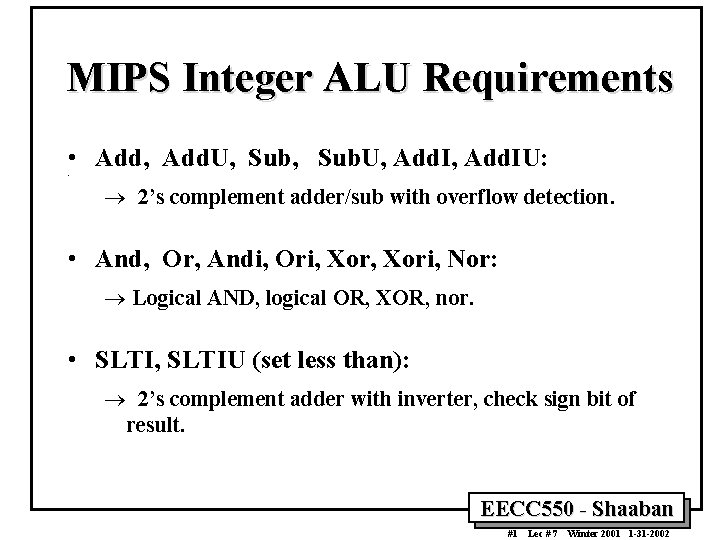 MIPS Integer ALU Requirements

• Add, AddU, Sub, SubU, AddI, AddIU:

→ 2's complement adder/sub with overflow detection.

• And, Or, Andi, Ori, Xor, Xori, Nor:

→ Logical AND, logical OR, XOR, nor.

• SLTI, SLTIU (set less than):

→ 2's complement adder with inverter, check sign bit of result.

EECC550 - Shaaban

#1 Lec # 7 Winter 2001 1-31-2002